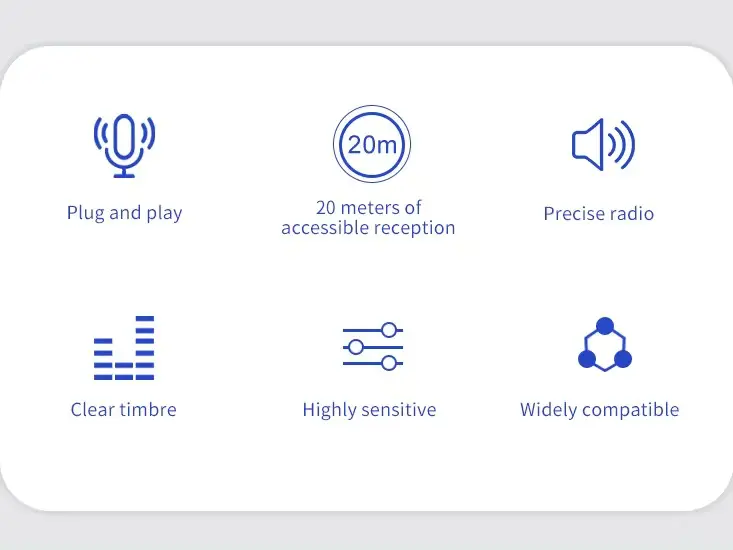 Plug and play

20m

20 meters of accessible reception

Precise radio

Clear timbre

Highly sensitive

Widely compatible